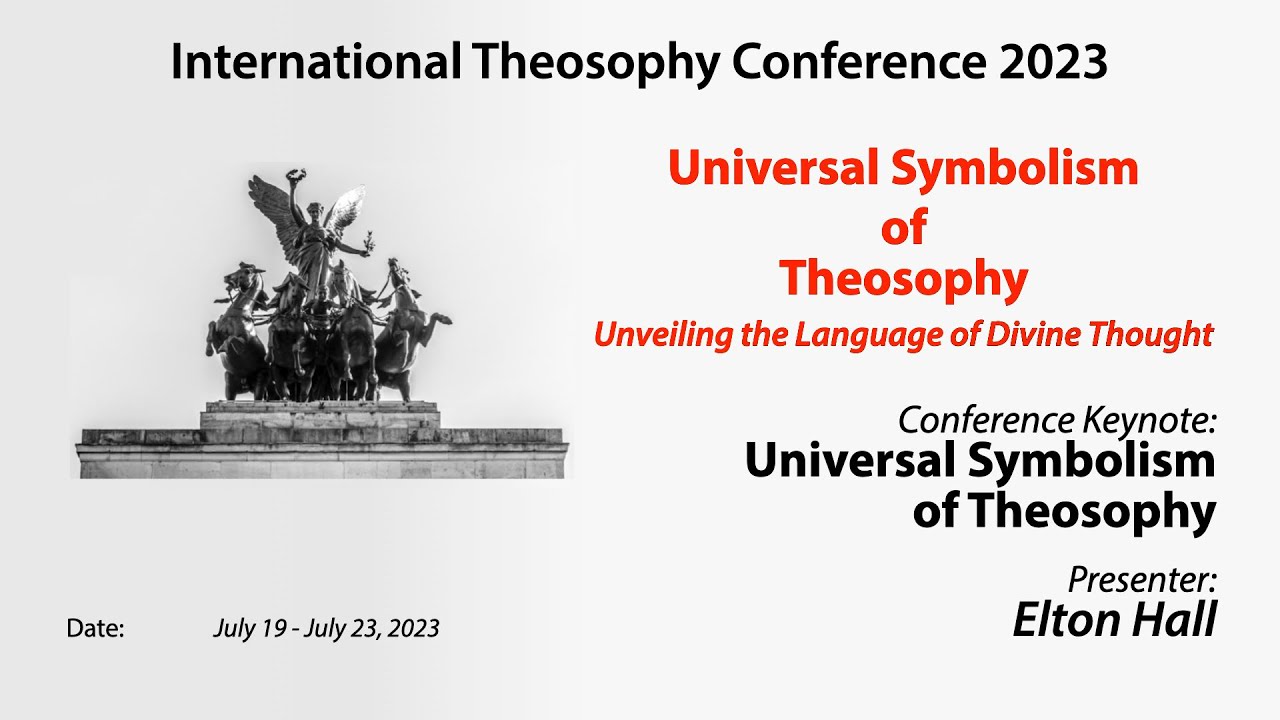 International Theosophy Conference 2023

Universal Symbolism
of
Theosophy

Unveiling the Language of Divine Thought

Conference Keynote:
Universal Symbolism
of Theosophy

Presenter:
Elton Hall

Date: July 19 - July 23, 2023